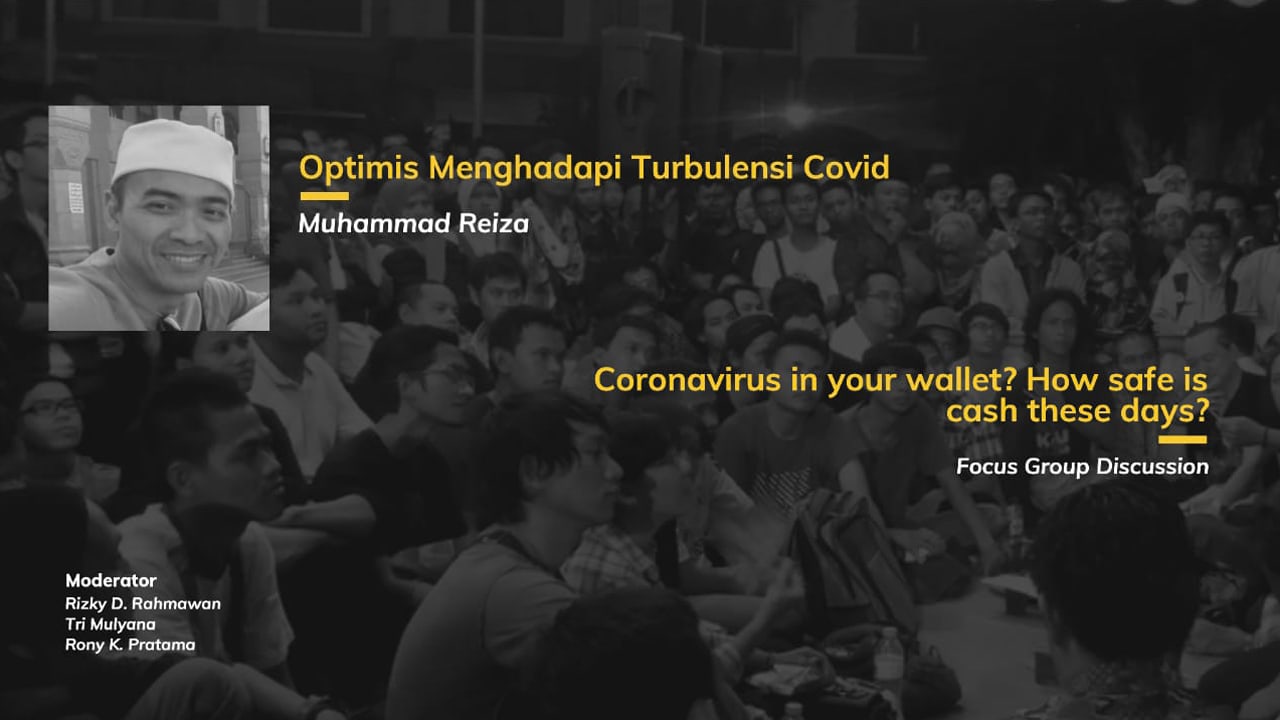 Optimis Menghadapi Turbulensi Covid

Muhammad Reiza

Coronavirus in your wallet? How safe is cash these days?

Focus Group Discussion

Moderator
Rizky D. Rahmawan
Tri Mulyana
Rony K. Pratama